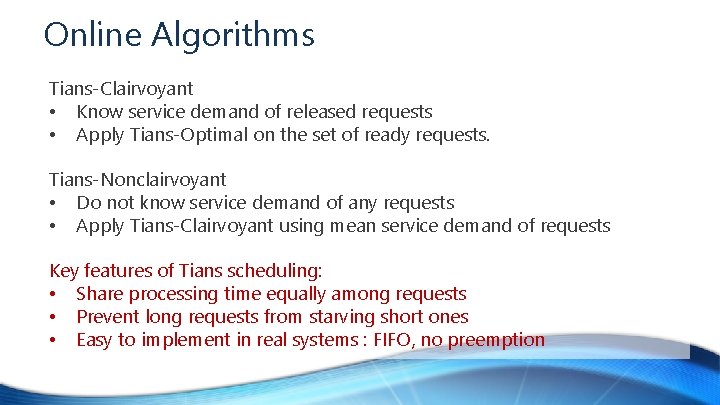 Online Algorithms

Tians-Clairvoyant
• Know service demand of released requests
• Apply Tians-Optimal on the set of ready requests.

Tians-Nonclairvoyant
• Do not know service demand of any requests
• Apply Tians-Clairvoyant using mean service demand of requests

Key features of Tians scheduling:
• Share processing time equally among requests
• Prevent long requests from starving short ones
• Easy to implement in real systems : FIFO, no preemption